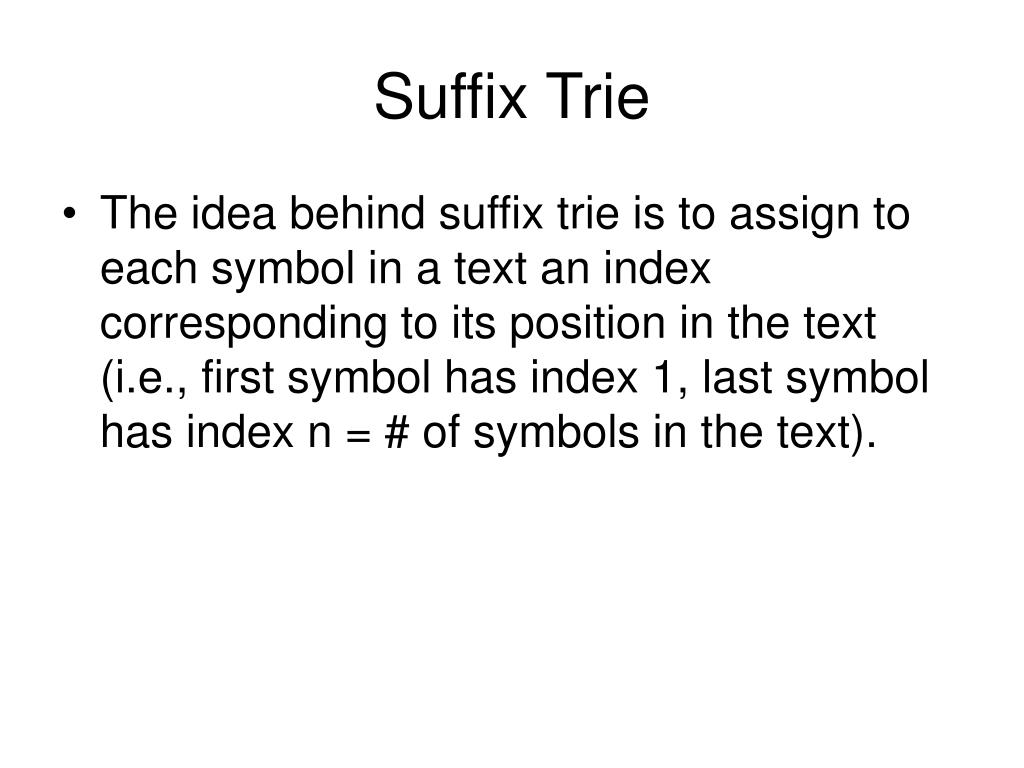 Suffix Trie

• The idea behind suffix trie is to assign to each symbol in a text an index corresponding to its position in the text (i.e., first symbol has index 1, last symbol has index n = # of symbols in the text).